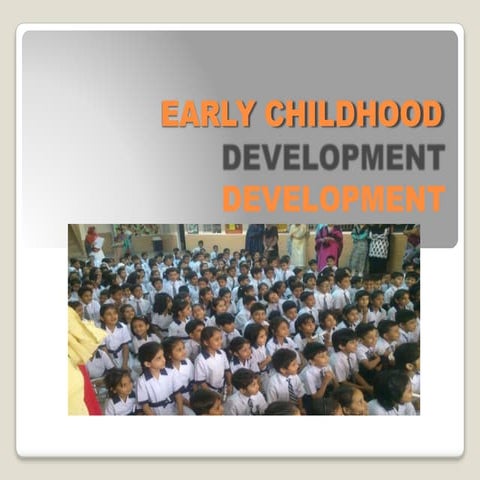 EARLY CHILDHOOD
DEVELOPMENT
DEVELOPMENT